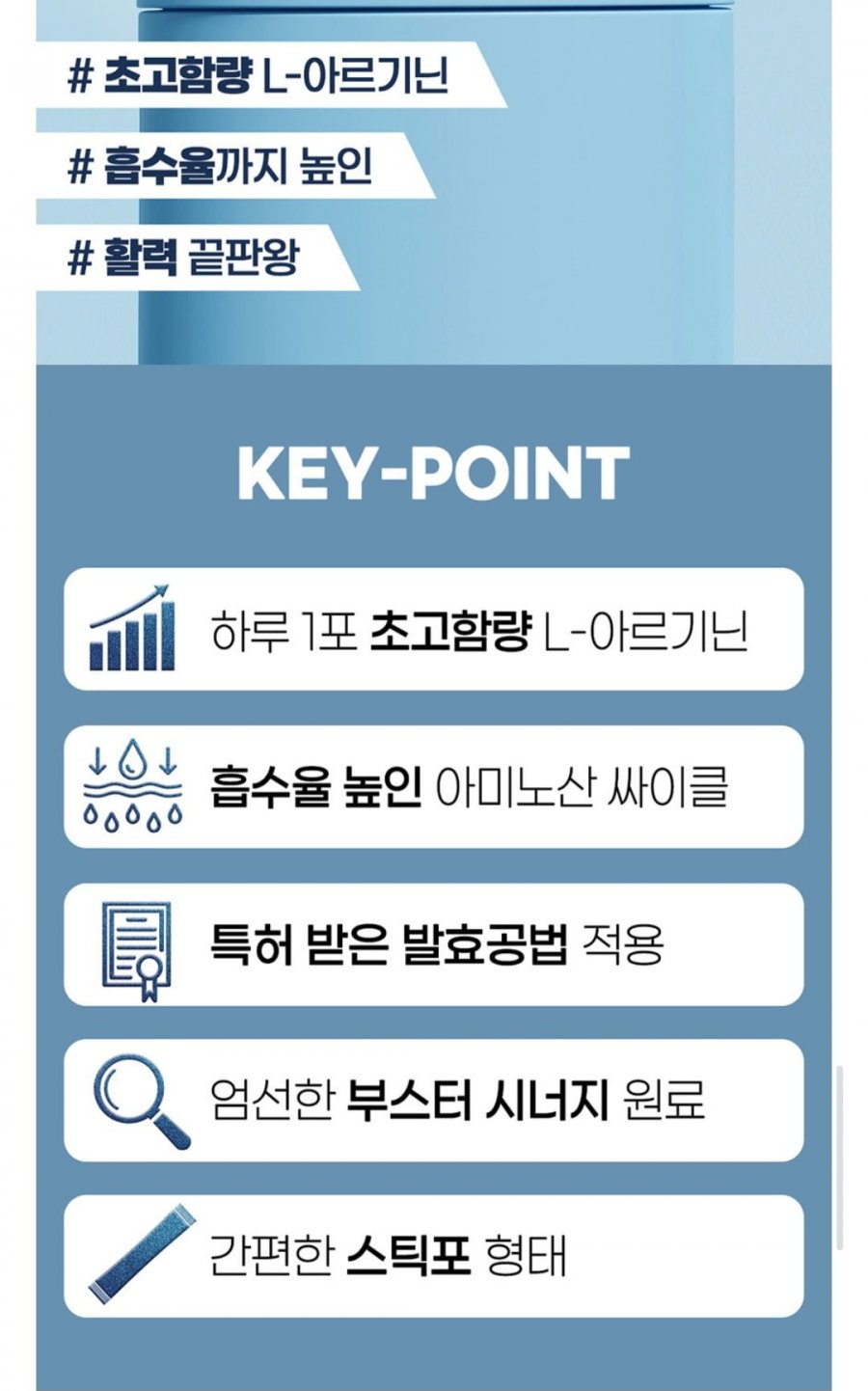 # 초고함량 L-아르기닌

# 흡수율까지 높인

# 활력 끝판왕

KEY-POINT

하루 1포 초고함량 L-아르기닌

흡수율 높인 아미노산 싸이클

특허 받은 발효공법 적용

엄선한 부스터 시너지 원료

간편한 스틱포 형태